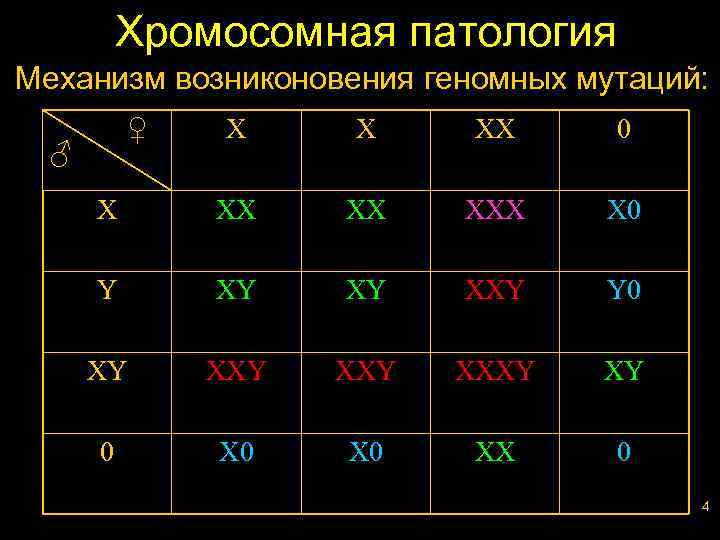 Хромосомная патология

Механизм возниконовения геномных мутаций:

| ♀ ♂ | X | X | XX | 0 |
|---|---|---|---|---|
| X | XX | XX | XXX | X0 |
| Y | XY | XY | XXY | Y0 |
| XY | XXY | XXY | XXXY | XY |
| 0 | X0 | X0 | XX | 0 |

4